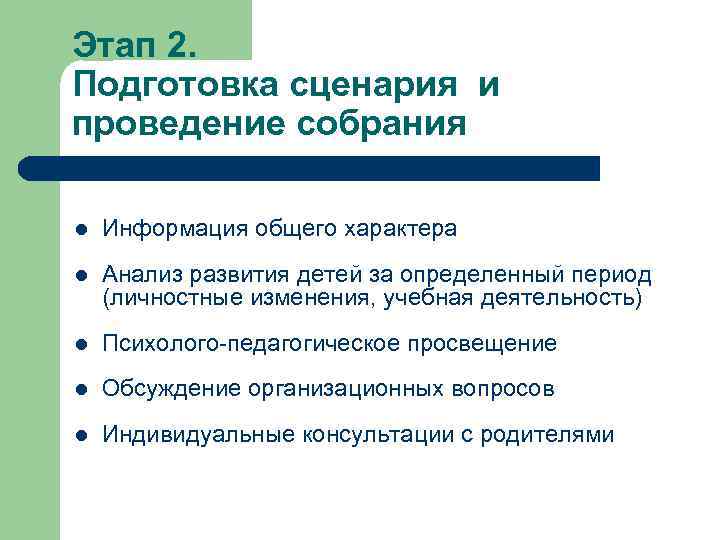 Этап 2.
Подготовка сценария и проведение собрания

- Информация общего характера
- Анализ развития детей за определенный период (личностные изменения, учебная деятельность)
- Психолого-педагогическое просвещение
- Обсуждение организационных вопросов
- Индивидуальные консультации с родителями